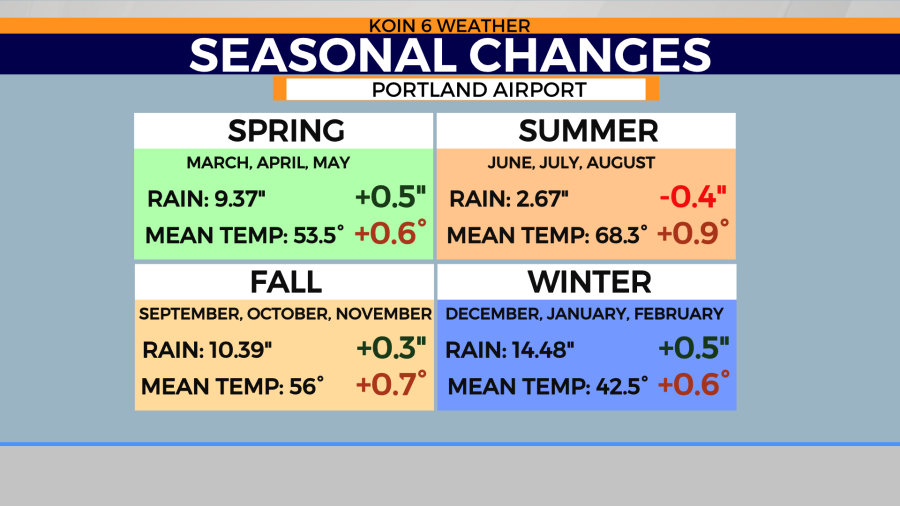 KOIN 6 WEATHER

SEASONAL CHANGES

PORTLAND AIRPORT

SPRING

MARCH, APRIL, MAY

RAIN: 9.37" +0.5"

MEAN TEMP: 53.5° +0.6°

SUMMER

JUNE, JULY, AUGUST

RAIN: 2.67" -0.4"

MEAN TEMP: 68.3° +0.9°

FALL

SEPTEMBER, OCTOBER, NOVEMBER

RAIN: 10.39" +0.3"

MEAN TEMP: 56° +0.7°

WINTER

DECEMBER, JANUARY, FEBRUARY

RAIN: 14.48" +0.5"

MEAN TEMP: 42.5° +0.6°